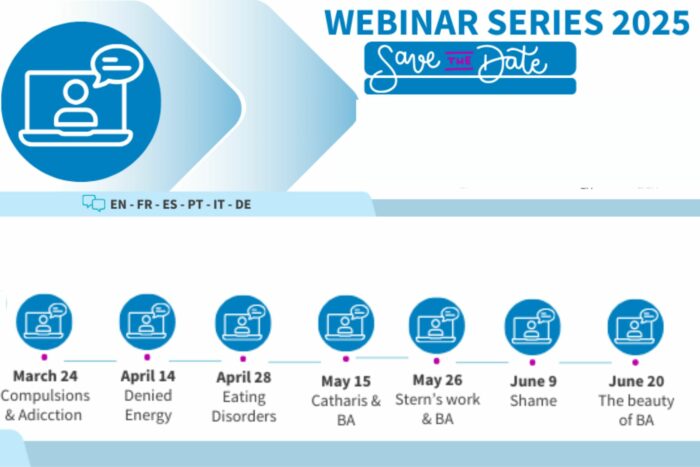 WEBINAR SERIES 2025

Save THE Date

EN - FR - ES - PT - IT - DE

March 24
Compulsions & Adicction

April 14
Denied Energy

April 28
Eating Disorders

May 15
Catharis & BA

May 26
Stern's work & BA

June 9
Shame

June 20
The beauty of BA